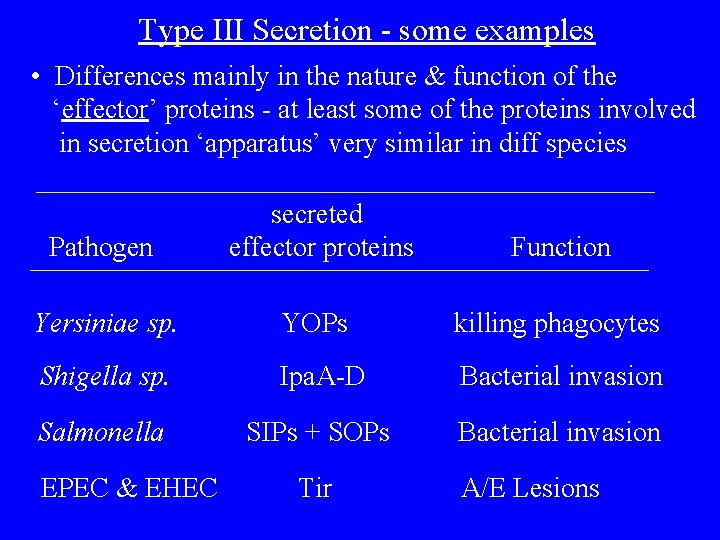 Type III Secretion - some examples

• Differences mainly in the nature & function of the 'effector' proteins - at least some of the proteins involved in secretion 'apparatus' very similar in diff species

| Pathogen | secreted effector proteins | Function |
|---|---|---|
| Yersiniae sp. | YOPs | killing phagocytes |
| Shigella sp. | IpaA-D | Bacterial invasion |
| Salmonella | SIPs + SOPs | Bacterial invasion |
| EPEC & EHEC | Tir | A/E Lesions |